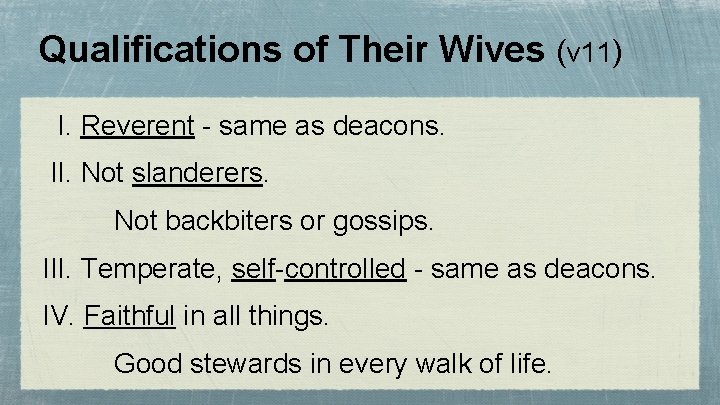 Qualifications of Their Wives (v11)

I. Reverent - same as deacons.

II. Not slanderers.

Not backbiters or gossips.

III. Temperate, self-controlled - same as deacons.

IV. Faithful in all things.

Good stewards in every walk of life.